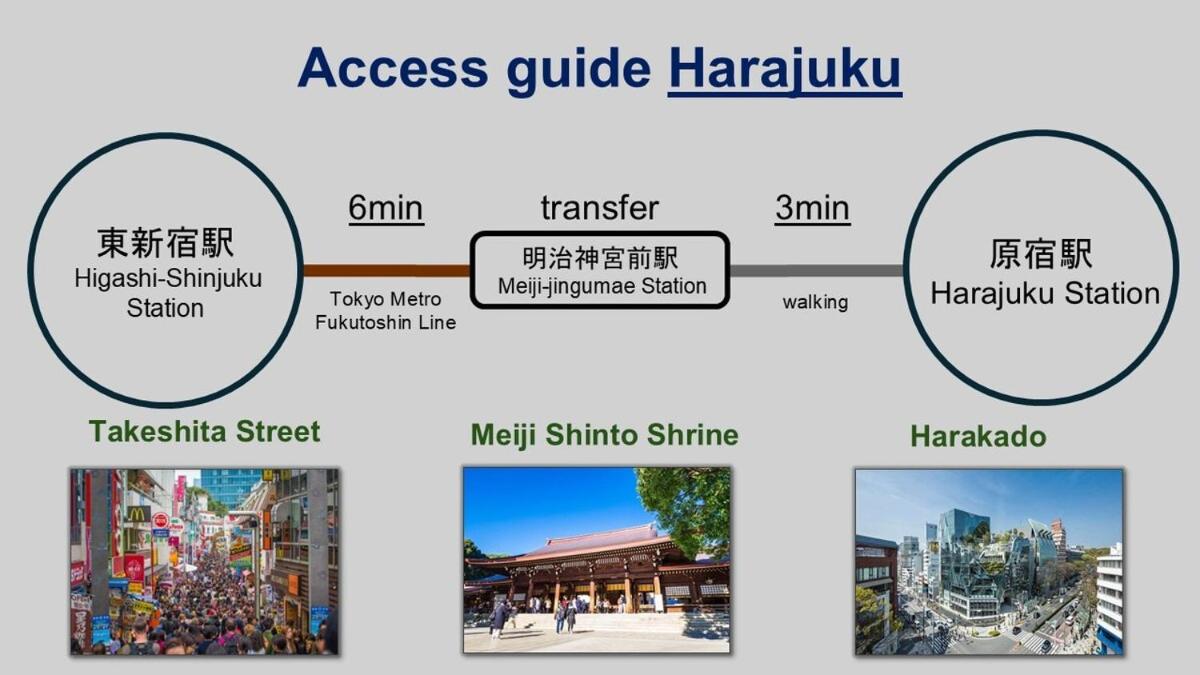 Access guide Harajuku

東新宿駅
Higashi-Shinjuku Station

6min

Tokyo Metro Fukutoshin Line

transfer

明治神宮前駅
Meiji-jingumae Station

3min

walking

原宿駅
Harajuku Station

Takeshita Street

Meiji Shinto Shrine

Harakado